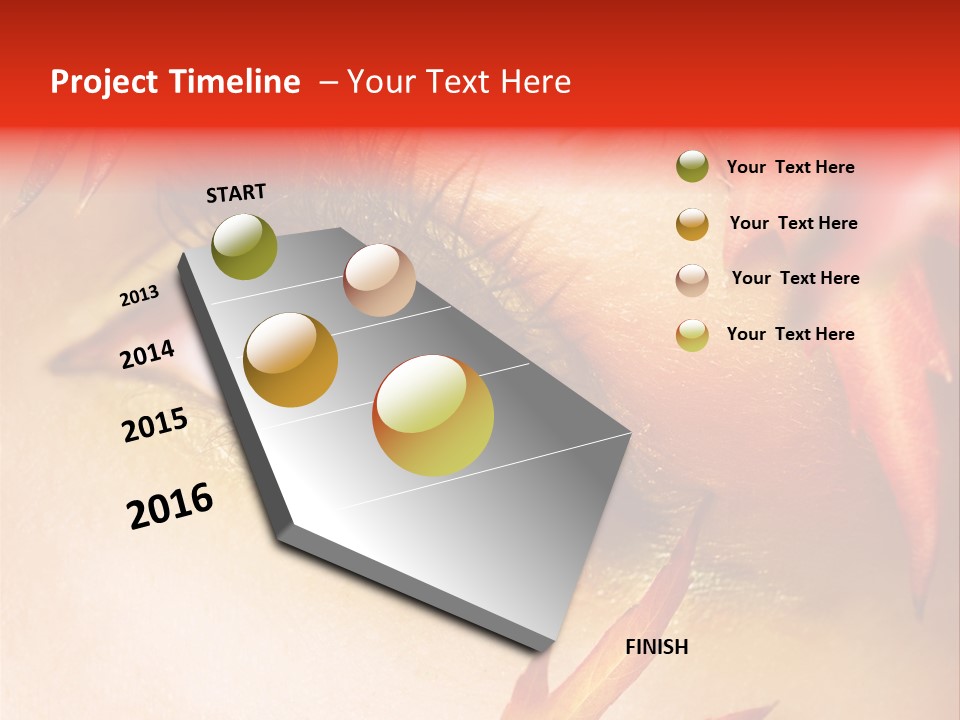 Project Timeline – Your Text Here

START

2013

2014

2015

2016

FINISH

Your Text Here

Your Text Here

Your Text Here

Your Text Here